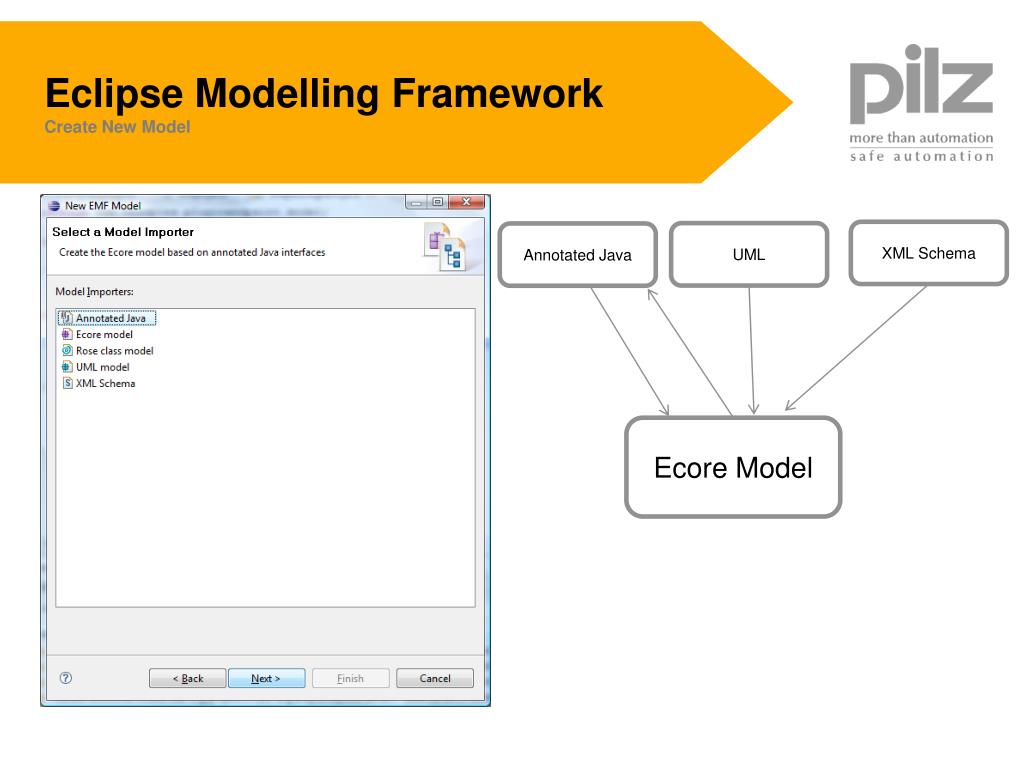 Eclipse Modelling Framework
Create New Model

pilz
more than automation
safe automation

New EMF Model

Select a Model Importer
Create the Ecore model based on annotated Java interfaces

Model Importers:

Annotated Java
Ecore model
Rose class model
UML model
XML Schema

< Back
Next >
Finish
Cancel

Annotated Java
UML
XML Schema

Ecore Model